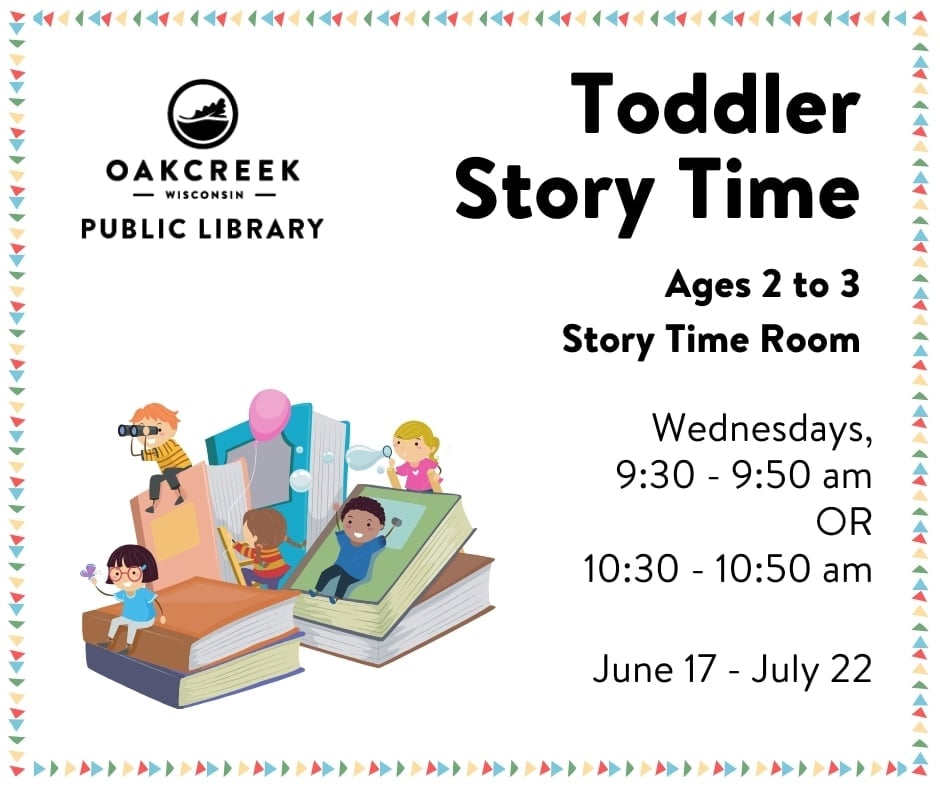 OAKCREEK
— WISCONSIN —
PUBLIC LIBRARY

Toddler Story Time

Ages 2 to 3
Story Time Room

Wednesdays,
9:30 - 9:50 am
OR
10:30 - 10:50 am

June 17 - July 22